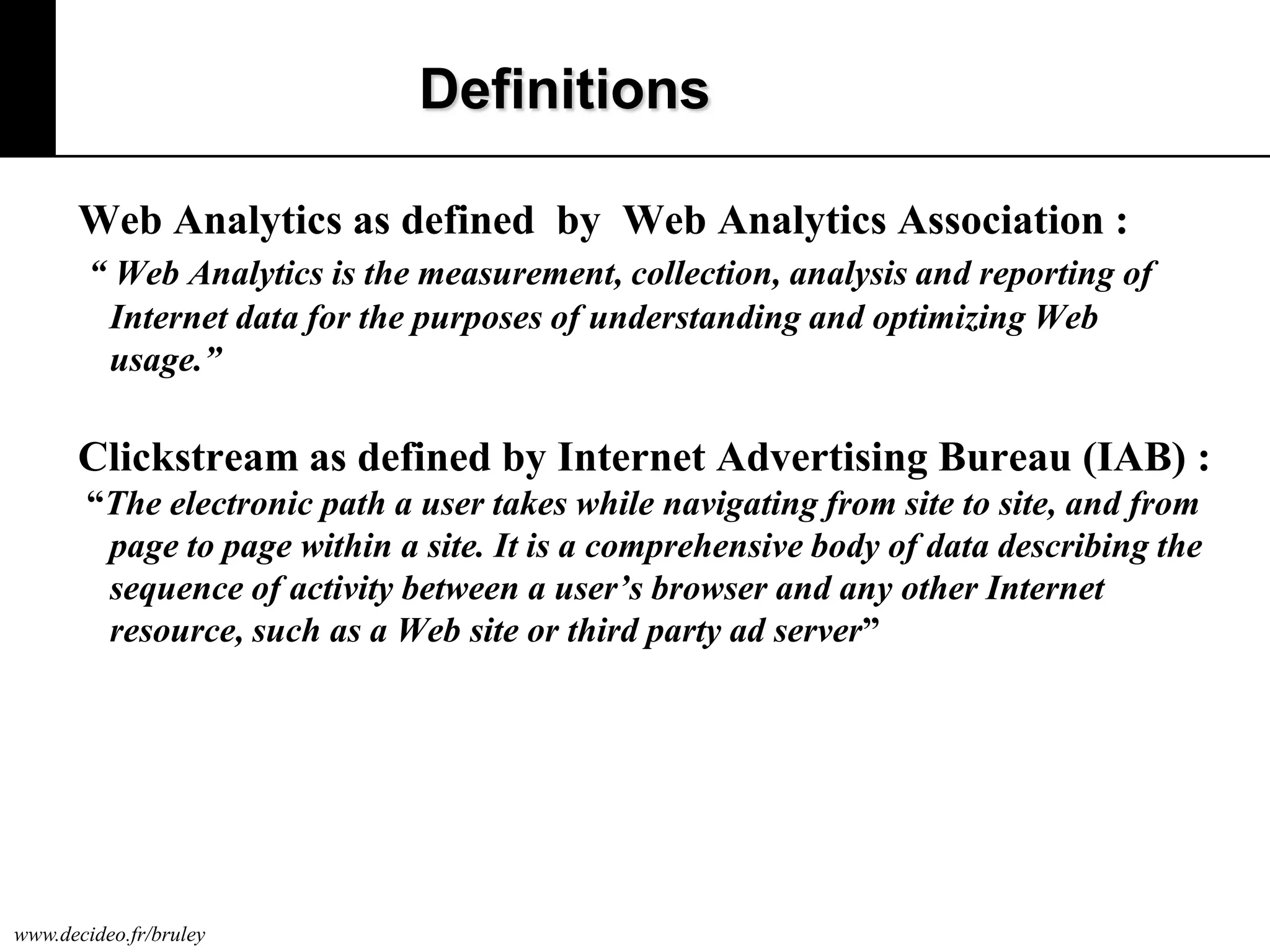 Definitions

Web Analytics as defined by Web Analytics Association :

“ Web Analytics is the measurement, collection, analysis and reporting of Internet data for the purposes of understanding and optimizing Web usage.”

Clickstream as defined by Internet Advertising Bureau (IAB) :

“The electronic path a user takes while navigating from site to site, and from page to page within a site. It is a comprehensive body of data describing the sequence of activity between a user’s browser and any other Internet resource, such as a Web site or third party ad server”

www.decideo.fr/bruley